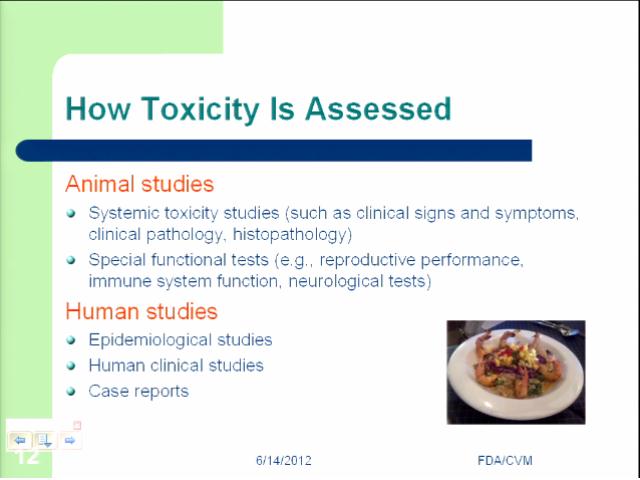 How Toxicity Is Assessed

Animal studies

Systemic toxicity studies (such as clinical signs and symptoms, clinical pathology, histopathology)

Special functional tests (e.g., reproductive performance, immune system function, neurological tests)

Human studies

Epidemiological studies

Human clinical studies

Case reports

12

6/14/2012

FDA/CVM